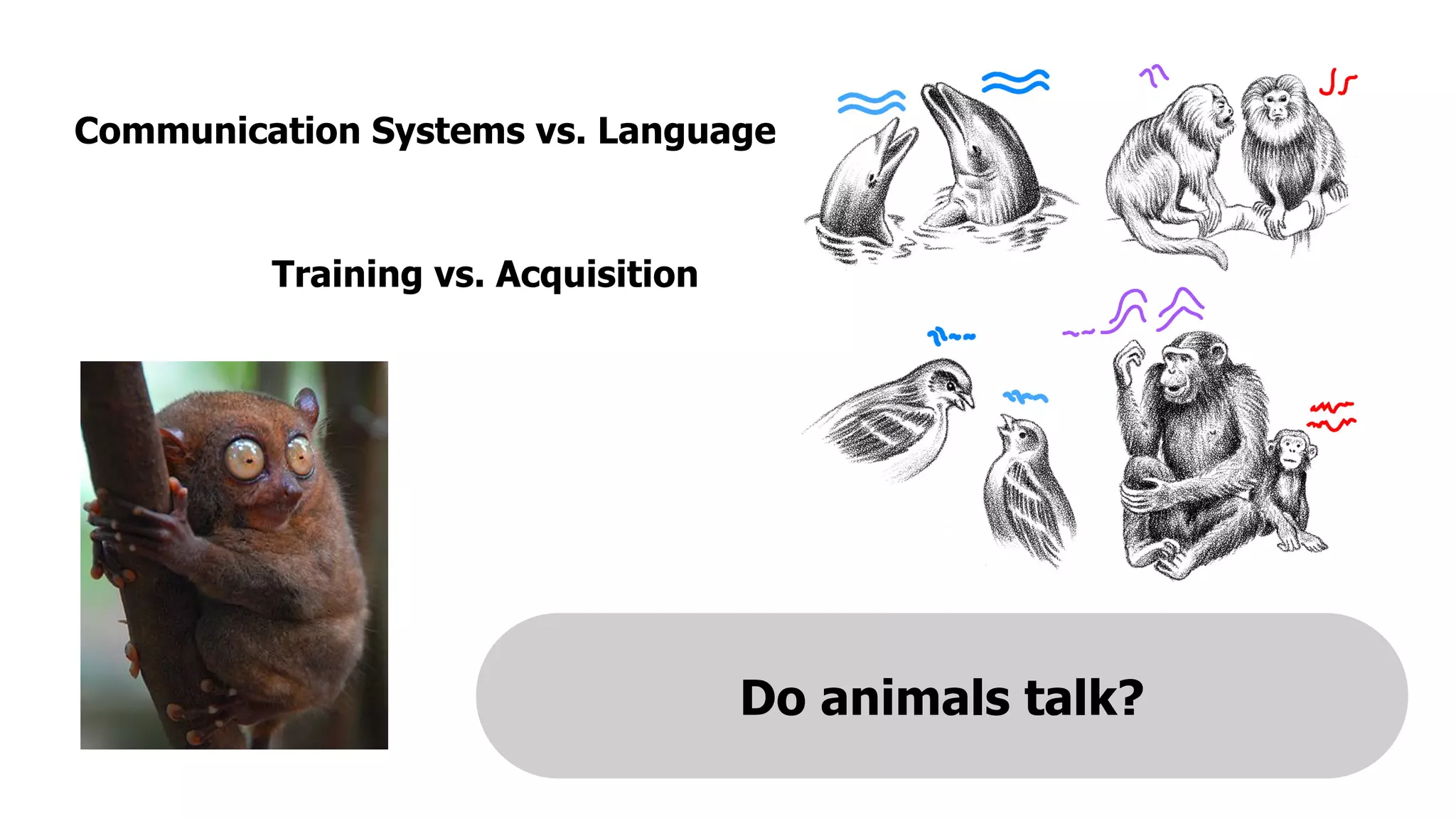 Communication Systems vs. Language

Training vs. Acquisition

Do animals talk?